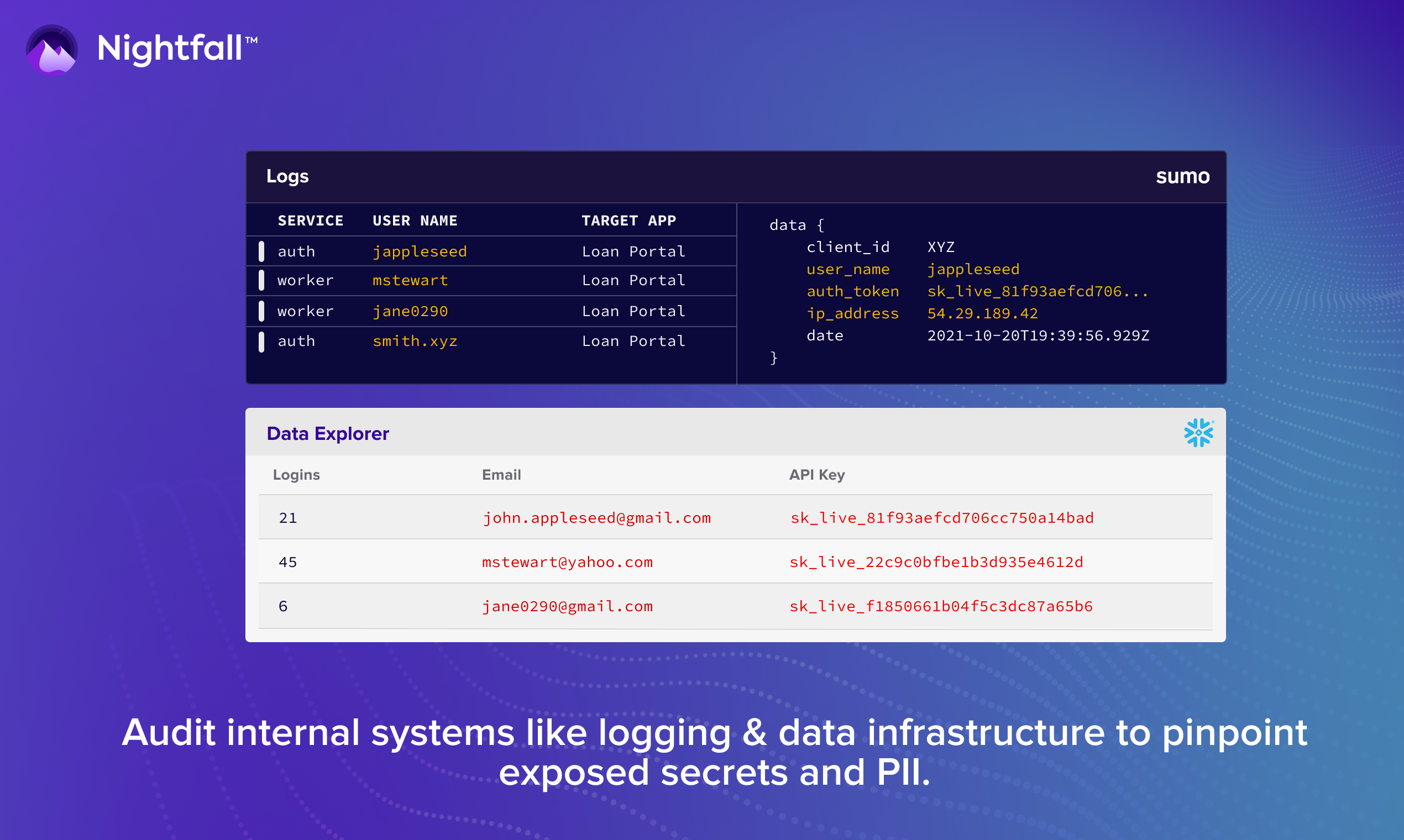 Nightfall™

Logs

sumo

| SERVICE | USER NAME | TARGET APP |
|---|---|---|
| auth | jappleseed | Loan Portal |
| worker | mstewart | Loan Portal |
| worker | jane0290 | Loan Portal |
| auth | smith.xyz | Loan Portal |

data {
client_id XYZ
user_name jappleseed
auth_token sk_live_81f93aefcd706...
ip_address 54.29.189.42
date 2021-10-20T19:39:56.929Z
}

Data Explorer

| Logins | Email | API Key |
|---|---|---|
| 21 | john.appleseed@gmail.com | sk_live_81f93aefcd706cc750a14bad |
| 45 | mstewart@yahoo.com | sk_live_22c9c0bfbe1b3d935e4612d |
| 6 | jane0290@gmail.com | sk_live_f1850661b04f5c3dc87a65b6 |

Audit internal systems like logging & data infrastructure to pinpoint exposed secrets and PII.